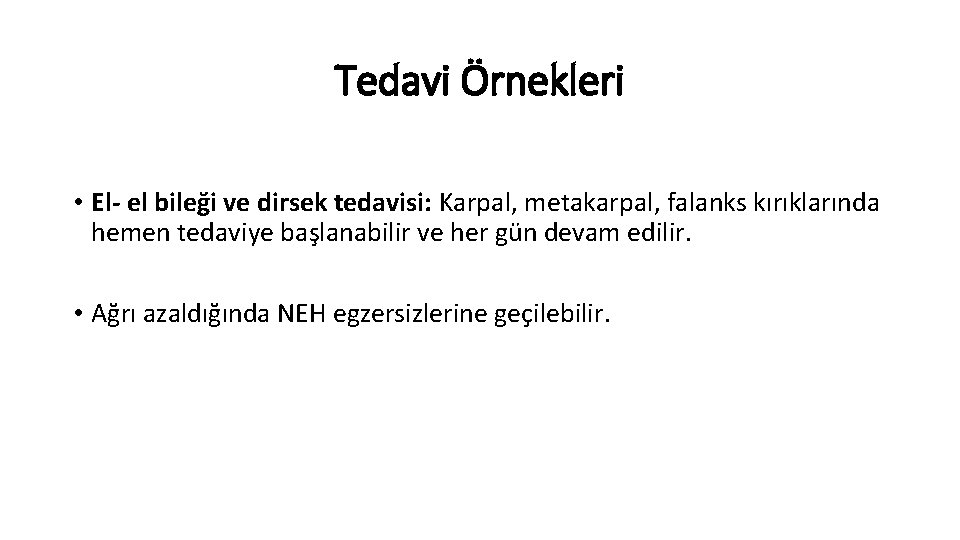 Tedavi Örnekleri

• El- el bileği ve dirsek tedavisi: Karpal, metakarpal, falanks kırıklarında hemen tedaviye başlanabilir ve her gün devam edilir.

• Ağrı azaldığında NEH egzersizlerine geçilebilir.